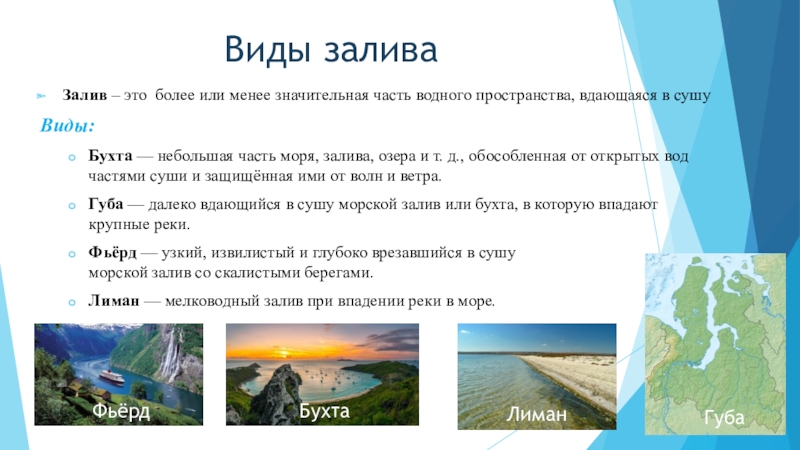 Виды залива

Залив – это более или менее значительная часть водного пространства, вдающаяся в сушу

Виды:

Бухта — небольшая часть моря, залива, озера и т. д., обособленная от открытых вод частями суши и защищённая ими от волн и ветра.

Губа — далеко вдающийся в сушу морской залив или бухта, в которую впадают крупные реки.

Фьёрд — узкий, извилистый и глубоко врезавшийся в сушу морской залив со скалистыми берегами.

Лиман — мелководный залив при впадении реки в море.

Фьёрд

Бухта

Лиман

Губа